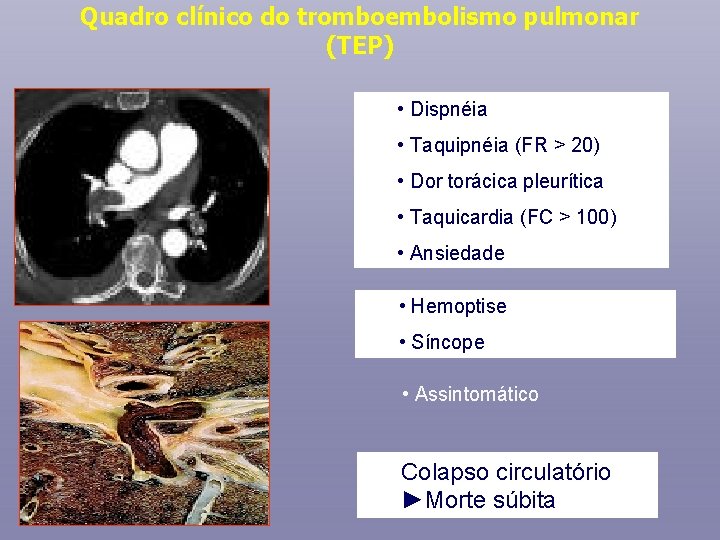 Quadro clínico do tromboembolismo pulmonar (TEP)

• Dispnéia
• Taquipnéia (FR > 20)
• Dor torácica pleurítica
• Taquicardia (FC > 100)
• Ansiedade

• Hemoptise
• Síncope

• Assintomático

Colapso circulatório
►Morte súbita